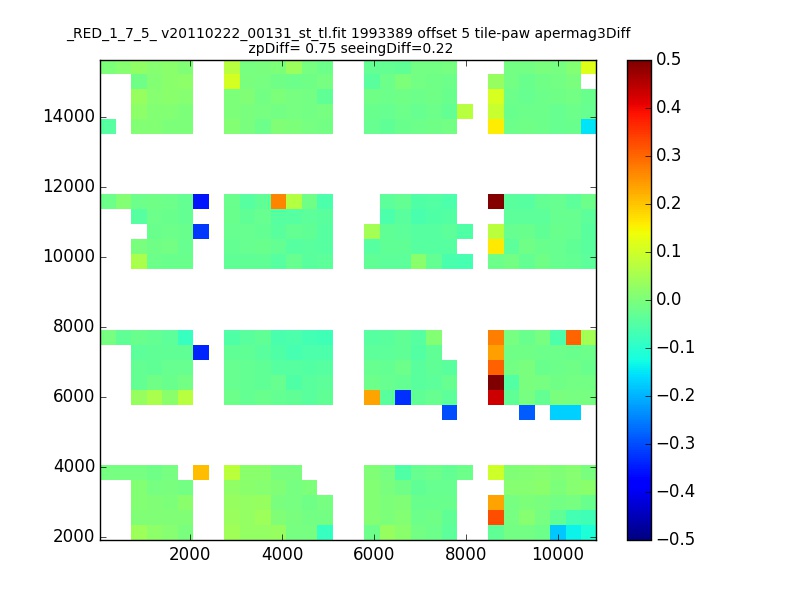 _RED_1_7_5_ v20110222_00131_st_tl.fit 1993389 offset 5 tile-paw apermag3Diff
zpDiff= 0.75 seeingDiff=0.22

14000
12000
10000
8000
6000
4000
2000

2000
4000
6000
8000
10000

0.5
0.4
0.3
0.2
0.1
0.0
−0.1
−0.2
−0.3
−0.4
−0.5